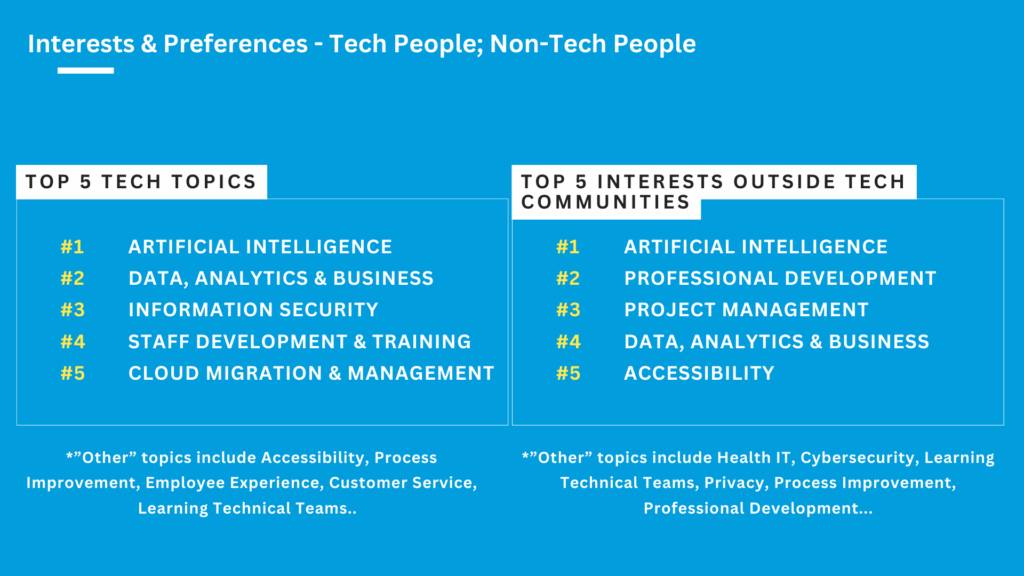 Interests & Preferences - Tech People; Non-Tech People

TOP 5 TECH TOPICS

#1 ARTIFICIAL INTELLIGENCE
#2 DATA, ANALYTICS & BUSINESS
#3 INFORMATION SECURITY
#4 STAFF DEVELOPMENT & TRAINING
#5 CLOUD MIGRATION & MANAGEMENT

*"Other" topics include Accessibility, Process Improvement, Employee Experience, Customer Service, Learning Technical Teams..

TOP 5 INTERESTS OUTSIDE TECH COMMUNITIES

#1 ARTIFICIAL INTELLIGENCE
#2 PROFESSIONAL DEVELOPMENT
#3 PROJECT MANAGEMENT
#4 DATA, ANALYTICS & BUSINESS
#5 ACCESSIBILITY

*"Other" topics include Health IT, Cybersecurity, Learning Technical Teams, Privacy, Process Improvement, Professional Development...